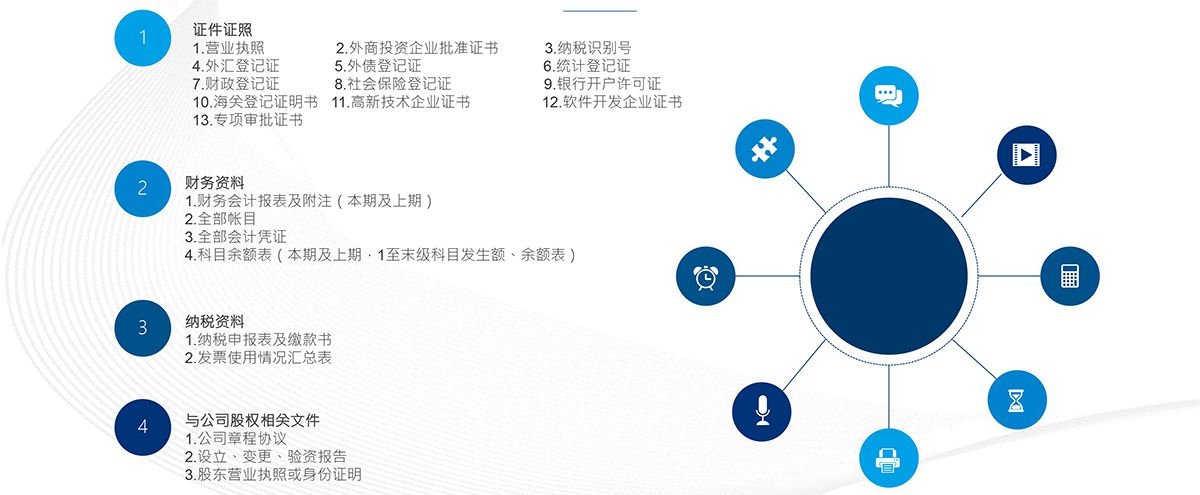 1

证件证照

1.营业执照
2.外商投资企业批准证书
3.纳税识别号
4.外汇登记证
5.外债登记证
6.统计登记证
7.财政登记证
8.社会保险登记证
9.银行开户许可证
10.海关登记证明书
11.高新技术企业证书
12.软件开发企业证书
13.专项审批证书

2

财务资料

1.财务会计报表及附注（本期及上期）
2.全部帐目
3.全部会计凭证
4.科目余额表（本期及上期，1至末级科目发生额、余额表）

3

纳税资料

1.纳税申报表及缴款书
2.发票使用情况汇总表

4

与公司股权相关文件

1.公司章程协议
2.设立、变更、验资报告
3.股东营业执照或身份证明